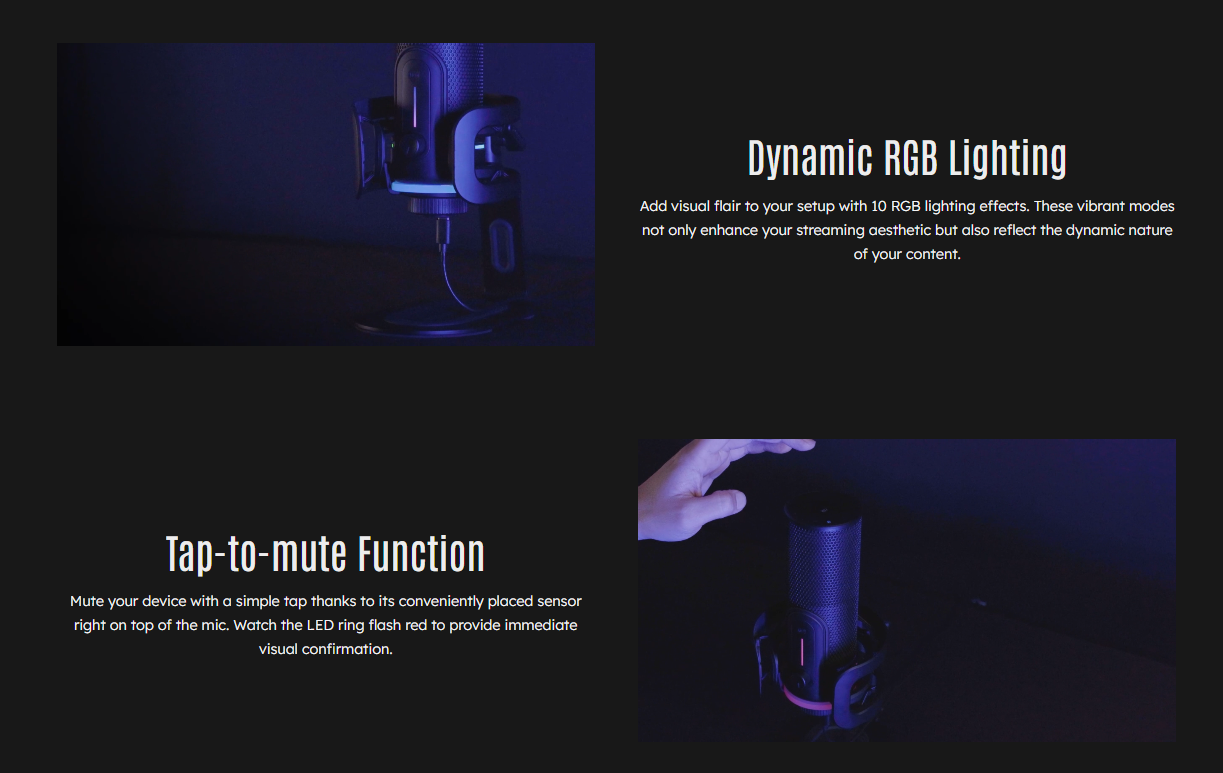 Dynamic RGB Lighting

Add visual flair to your setup with 10 RGB lighting effects. These vibrant modes not only enhance your streaming aesthetic but also reflect the dynamic nature of your content.

Tap-to-mute Function

Mute your device with a simple tap thanks to its conveniently placed sensor right on top of the mic. Watch the LED ring flash red to provide immediate visual confirmation.